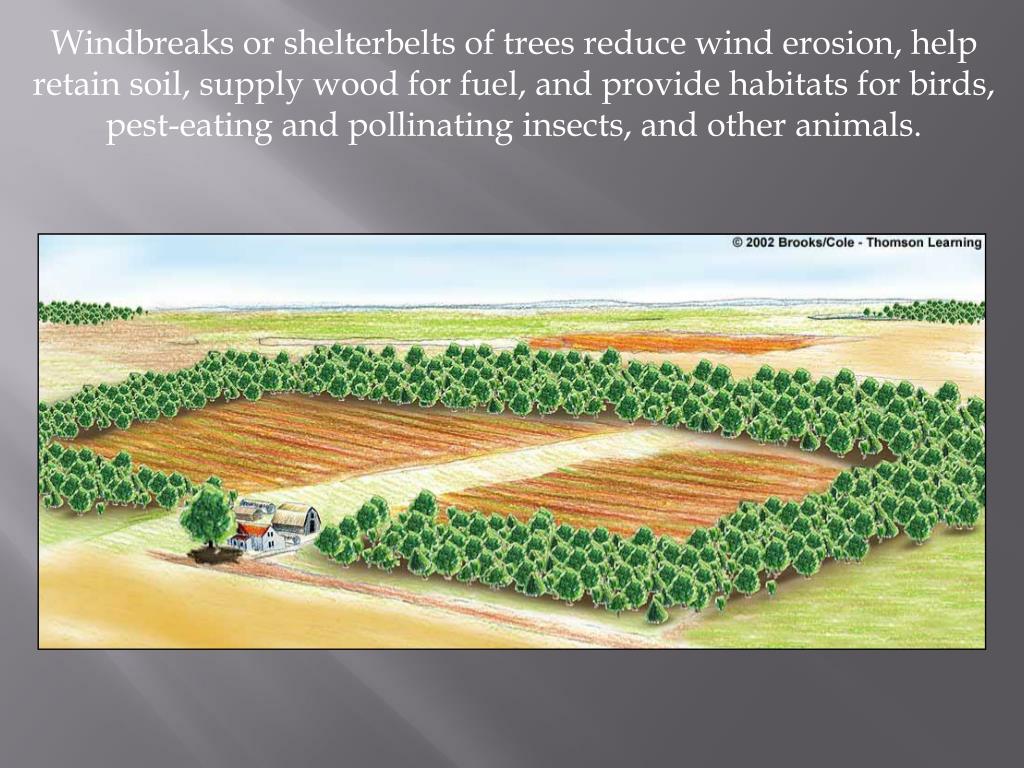 Windbreaks or shelterbelts of trees reduce wind erosion, help retain soil, supply wood for fuel, and provide habitats for birds, pest-eating and pollinating insects, and other animals.

© 2002 Brooks/Cole - Thomson Learning